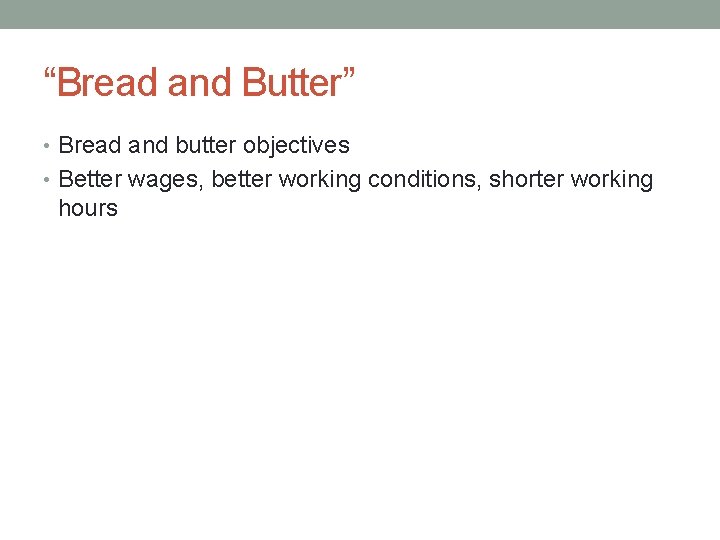 “Bread and Butter”

• Bread and butter objectives
• Better wages, better working conditions, shorter working hours